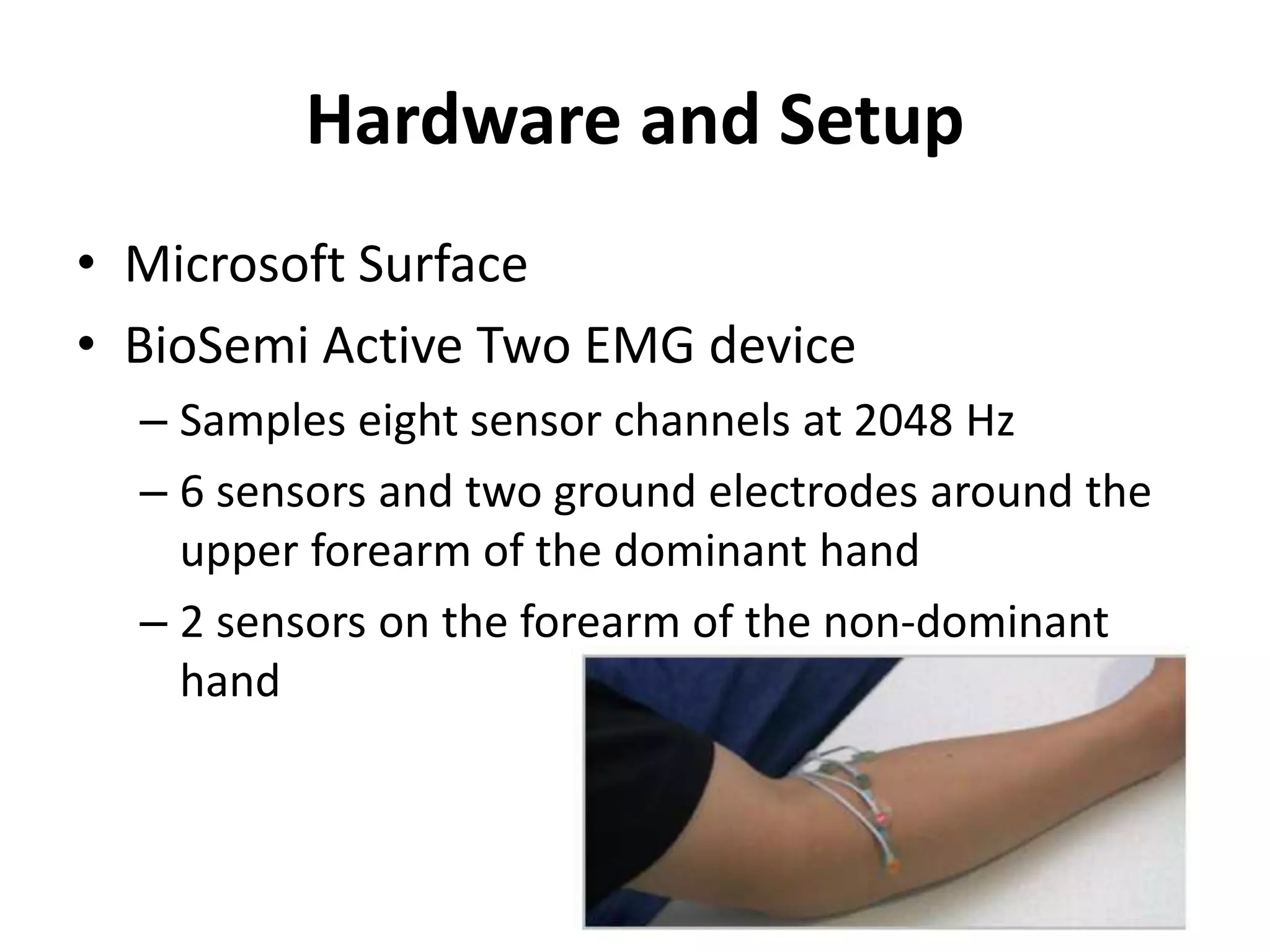 Hardware and Setup

• Microsoft Surface
• BioSemi Active Two EMG device
– Samples eight sensor channels at 2048 Hz
– 6 sensors and two ground electrodes around the upper forearm of the dominant hand
– 2 sensors on the forearm of the non-dominant hand